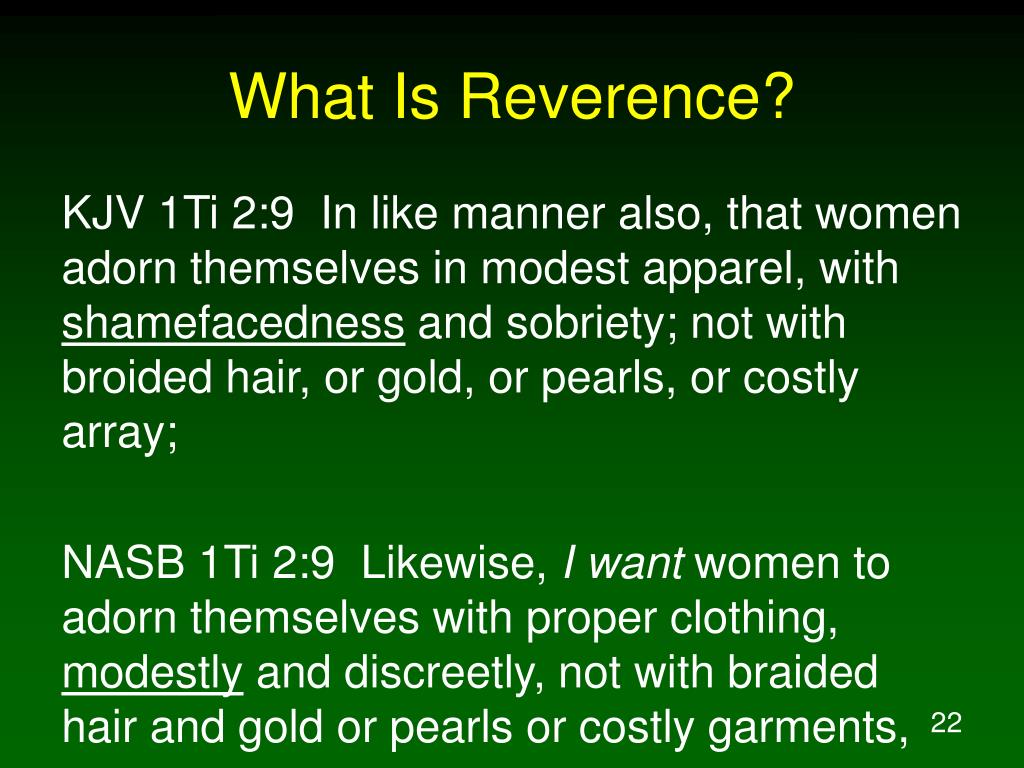 What Is Reverence?

KJV 1Ti 2:9 In like manner also, that women adorn themselves in modest apparel, with shamefacedness and sobriety; not with broided hair, or gold, or pearls, or costly array;

NASB 1Ti 2:9 Likewise, I want women to adorn themselves with proper clothing, modestly and discreetly, not with braided hair and gold or pearls or costly garments,

22